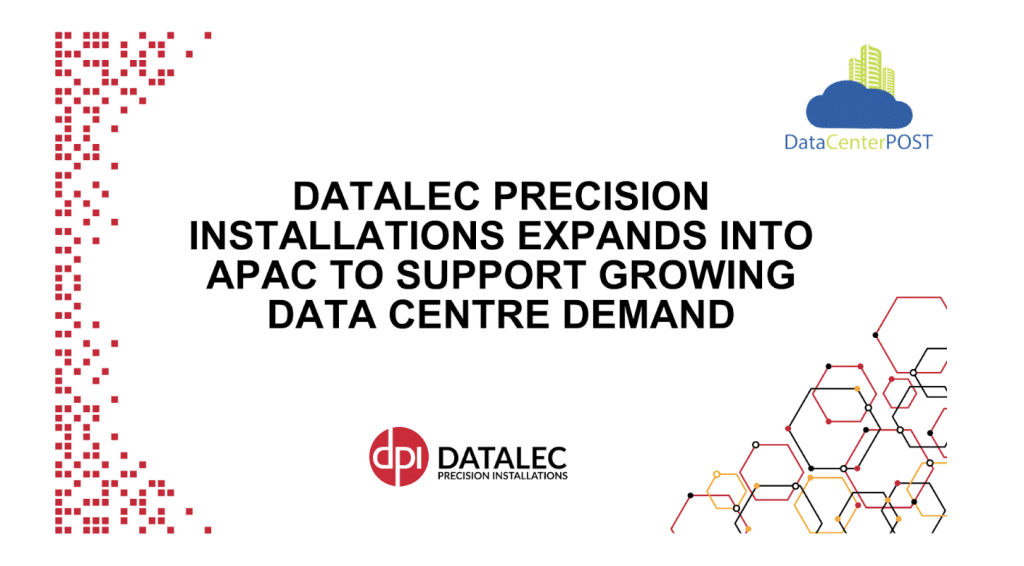 DataCenterPOST

DATALEC PRECISION INSTALLATIONS EXPANDS INTO APAC TO SUPPORT GROWING DATA CENTRE DEMAND

dpi DATALEC PRECISION INSTALLATIONS